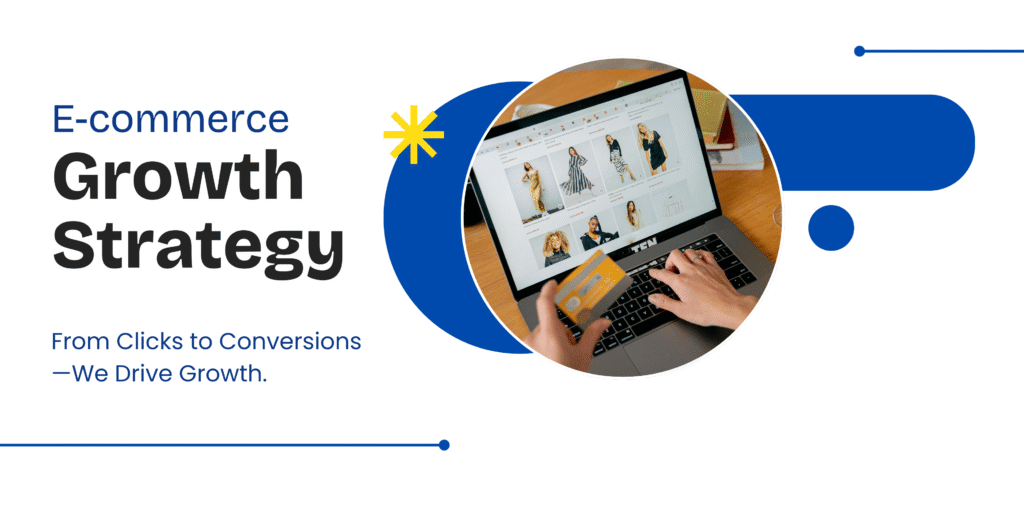 E-commerce
Growth
Strategy

From Clicks to Conversions
—We Drive Growth.